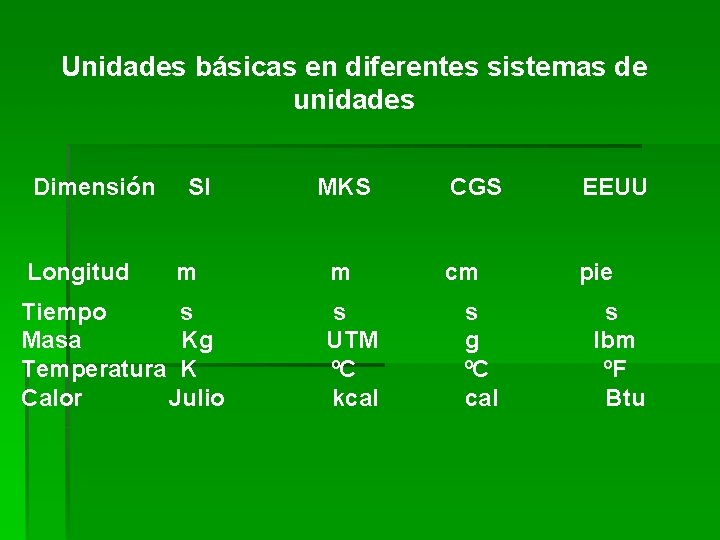 Unidades básicas en diferentes sistemas de unidades

| Dimensión | SI | MKS | CGS | EEUU |
|---|---|---|---|---|
| Longitud | m | m | cm | pie |
| Tiempo | s | s | s | s |
| Masa | Kg | UTM | g | lbm |
| Temperatura | K | ºC | ºC | ºF |
| Calor | Julio | kcal | cal | Btu |